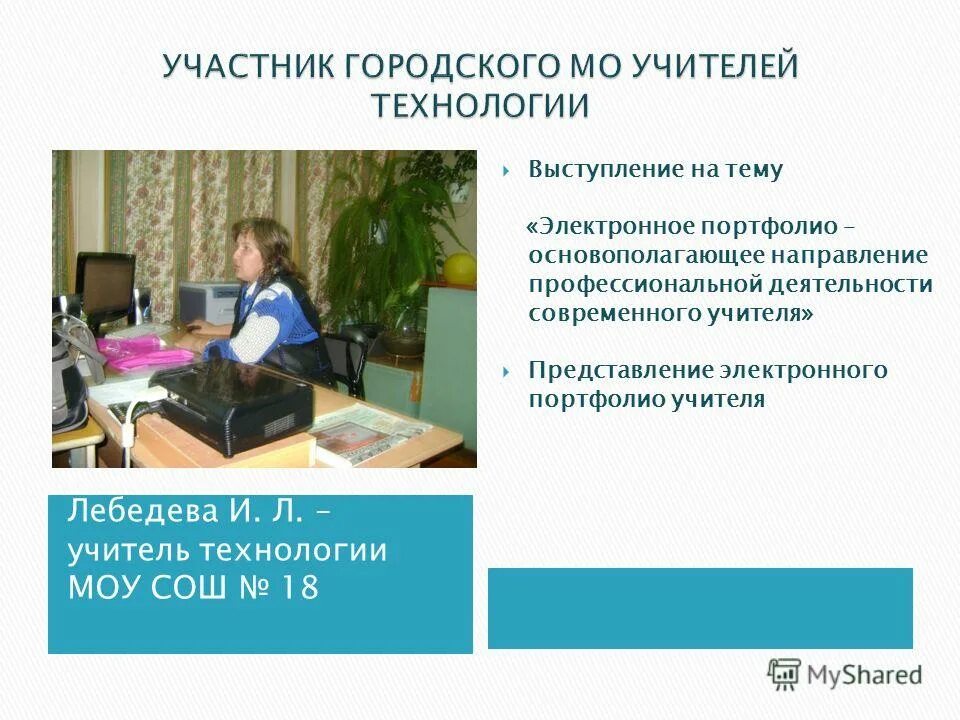 УЧАСТНИК ГОРОДСКОГО МО УЧИТЕЛЕЙ ТЕХНОЛОГИИ

Выступление на тему

«Электронное портфолио – основополагающее направление профессиональной деятельности современного учителя»

Представление электронного портфолио учителя

Лебедева И. Л. – учитель технологии МОУ СОШ № 18

MyShared